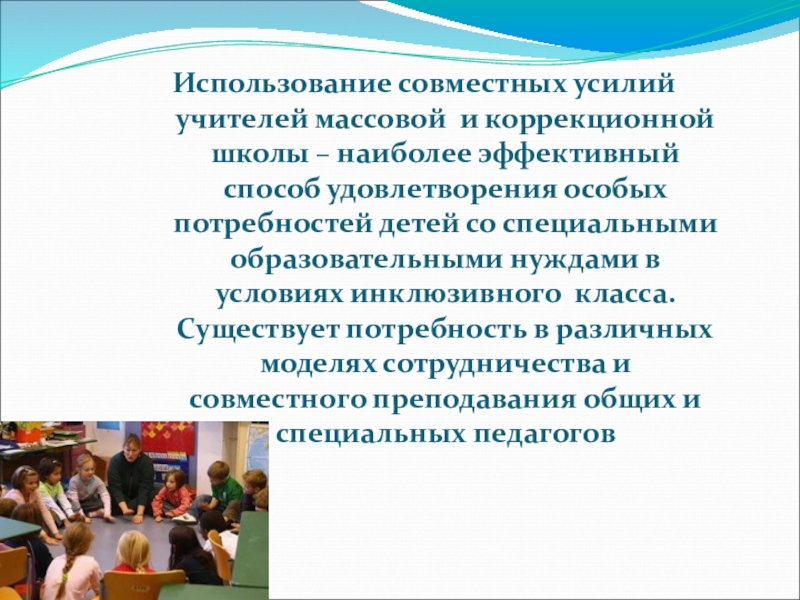 Использование совместных усилий учителей массовой и коррекционной школы – наиболее эффективный способ удовлетворения особых потребностей детей со специальными образовательными нуждами в условиях инклюзивного класса. Существует потребность в различных моделях сотрудничества и совместного преподавания общих и специальных педагогов